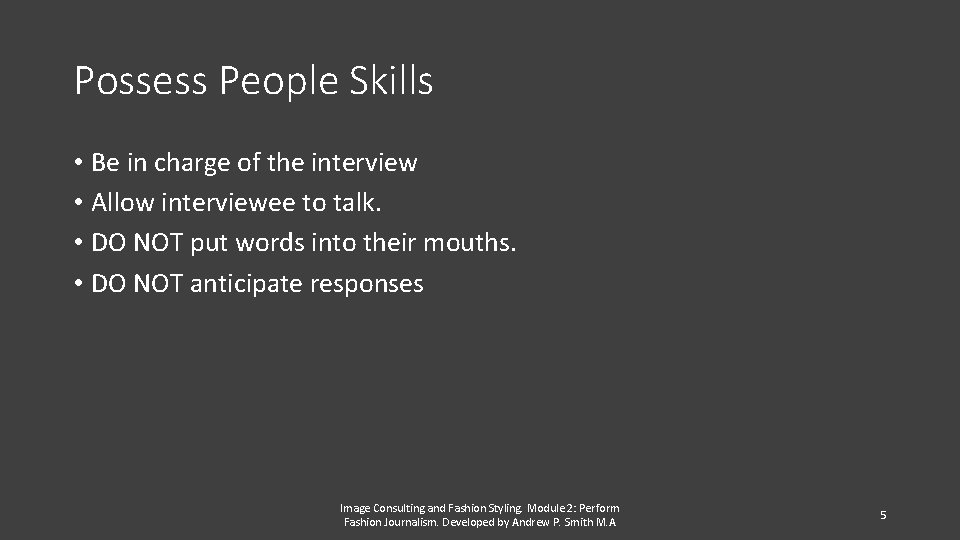 Possess People Skills

• Be in charge of the interview
• Allow interviewee to talk.
• DO NOT put words into their mouths.
• DO NOT anticipate responses

Image Consulting and Fashion Styling. Module 2: Perform Fashion Journalism. Developed by Andrew P. Smith M.A

5